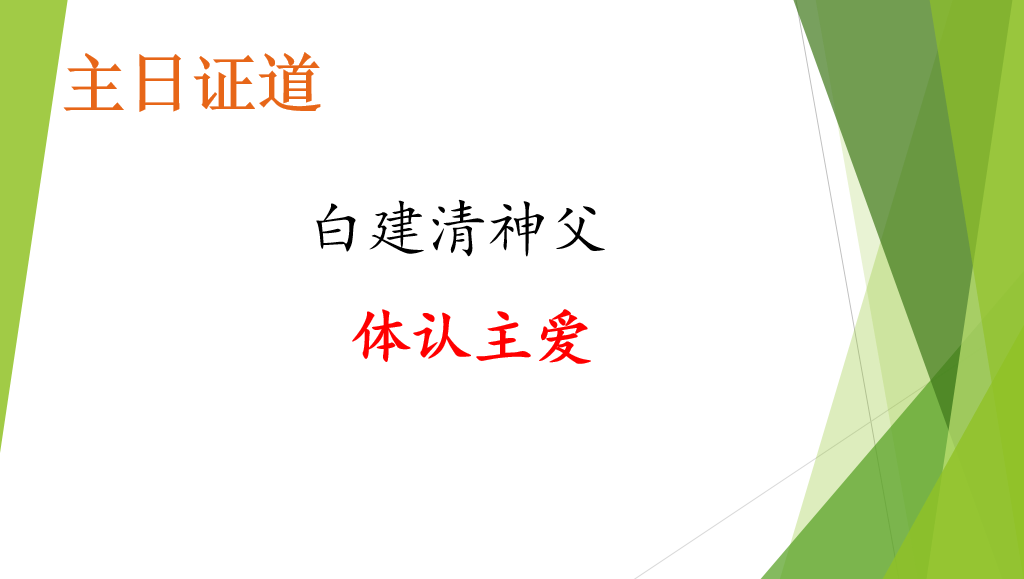 主日证道

白建清神父

体认主爱